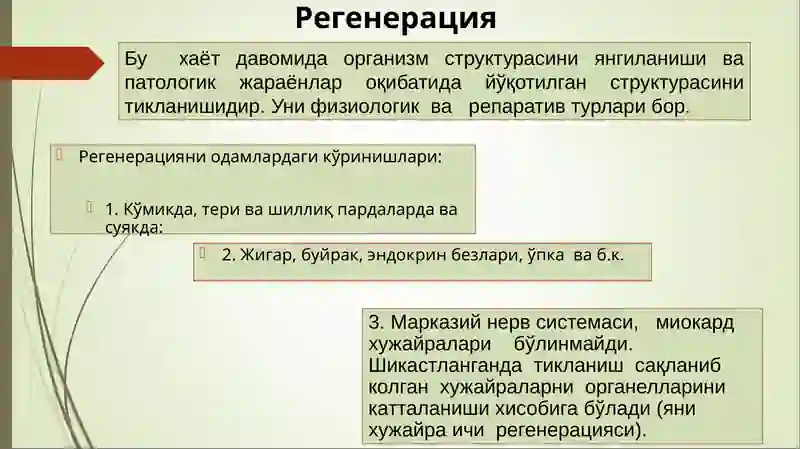 Регенерация

Бу хаёт давомида организм структурасини янгиланиши ва патологик жараёнлар оқибатида йўқотилган структурасини тикланишидир. Уни физиологик ва репаратив турлари бор.

Регенерацияни одамлардаги кўринишлари:

1. Кўмикда, тери ва шиллиқ пардаларда ва суякда:

2. Жигар, буйрак, эндокрин безлари, ўпка ва б.к.

3. Марказий нерв системаси, миокард хужайралари бўлинмайди. Шикастланганда тикланиш сақланиб колган хужайраларни органелларини катталаниши хисобига бўлади (яни хужайра ичи регенерацияси).